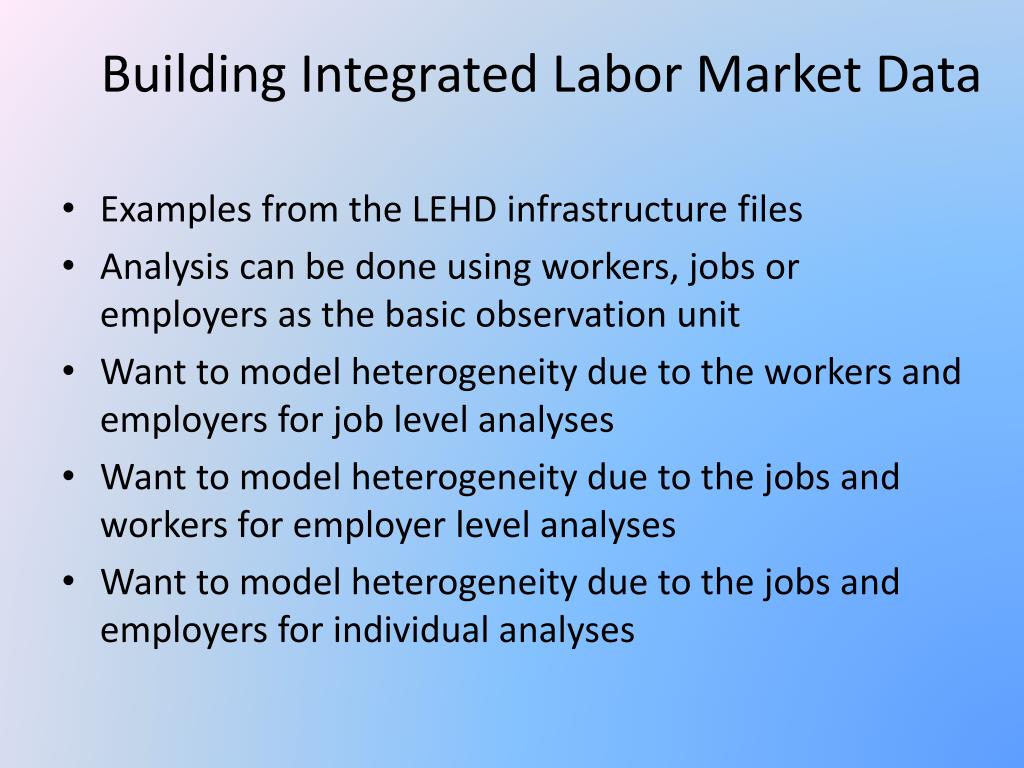 Building Integrated Labor Market Data

• Examples from the LEHD infrastructure files
• Analysis can be done using workers, jobs or employers as the basic observation unit
• Want to model heterogeneity due to the workers and employers for job level analyses
• Want to model heterogeneity due to the jobs and workers for employer level analyses
• Want to model heterogeneity due to the jobs and employers for individual analyses